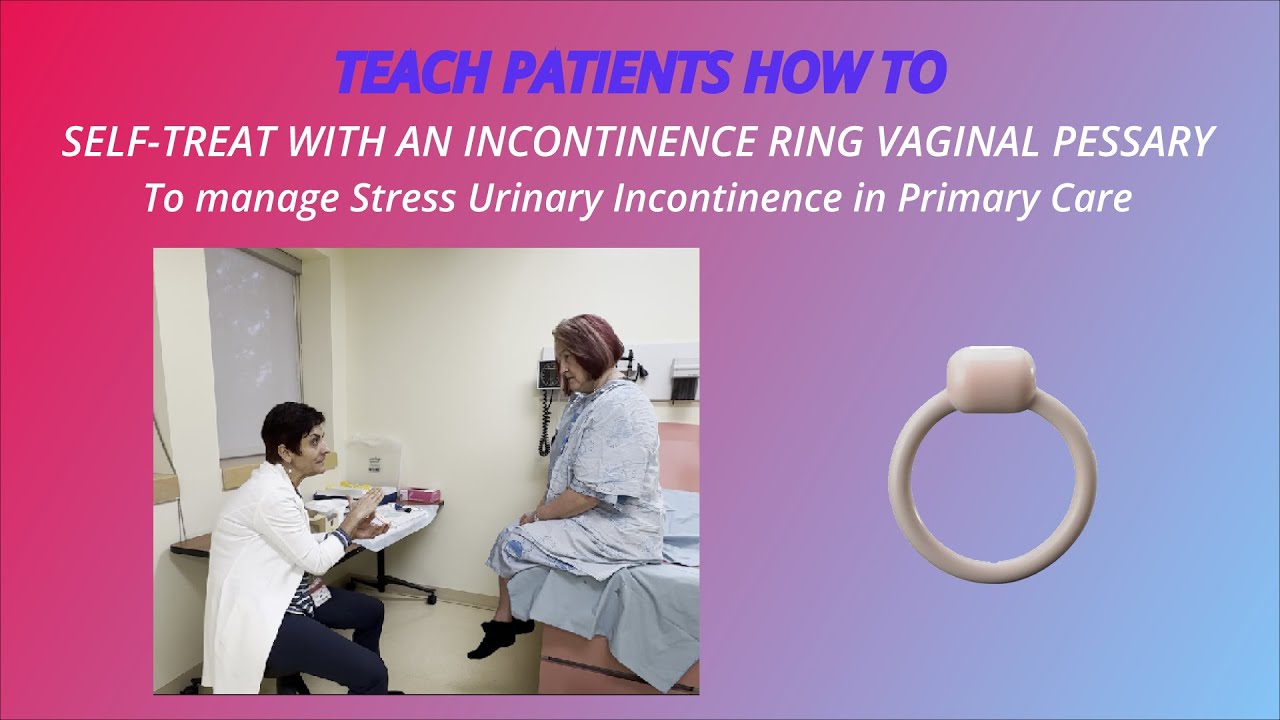 TEACH PATIENTS HOW TO
SELF-TREAT WITH AN INCONTINENCE RING VAGINAL PESSARY
To manage Stress Urinary Incontinence in Primary Care